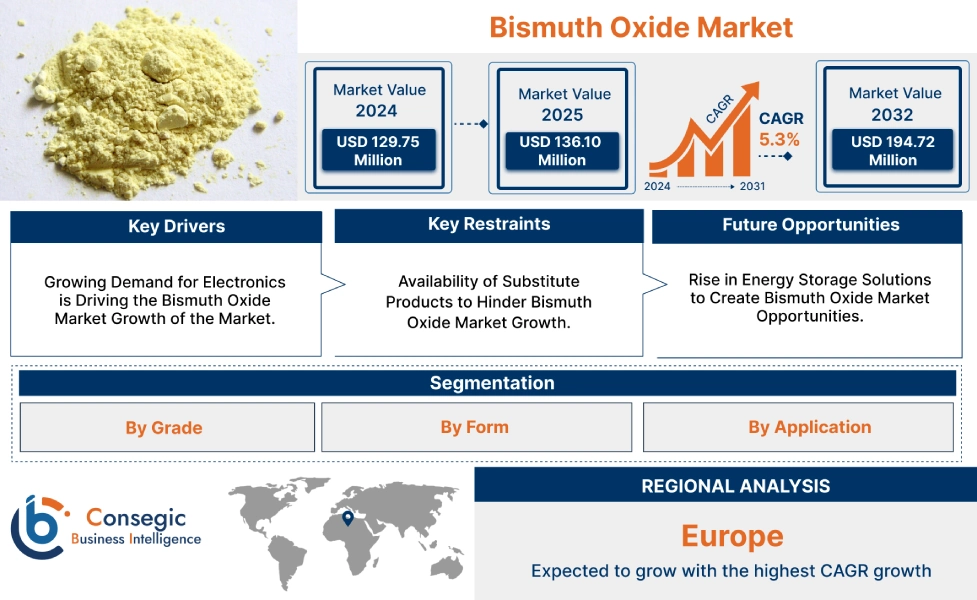 Bismuth Oxide Market

Market Value
2024
USD 129.75 Million

Market Value
2025
USD 136.10 Million

CAGR
2024 2031

CAGR
5.3%

Market Value
2032
USD 194.72 Million

Key Drivers
Growing Demand for Electronics is Driving the Bismuth Oxide Market Growth of the Market.

Key Restraints
Availability of Substitute Products to Hinder Bismuth Oxide Market Growth.

Future Opportunities
Rise in Energy Storage Solutions to Create Bismuth Oxide Market Opportunities.

Segmentation
By Grade
By Form
By Application

Consegic
Business Intelligence

REGIONAL ANALYSIS
Europe
Expected to grow with the highest CAGR growth